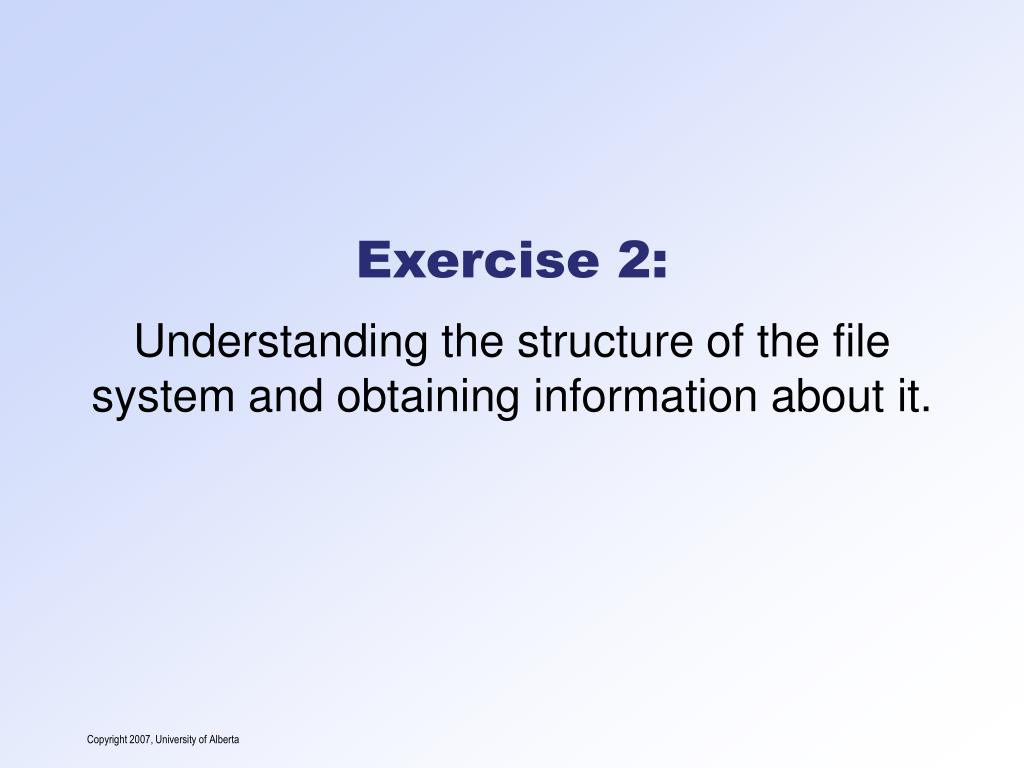 Exercise 2:

Understanding the structure of the file system and obtaining information about it.

Copyright 2007, University of Alberta